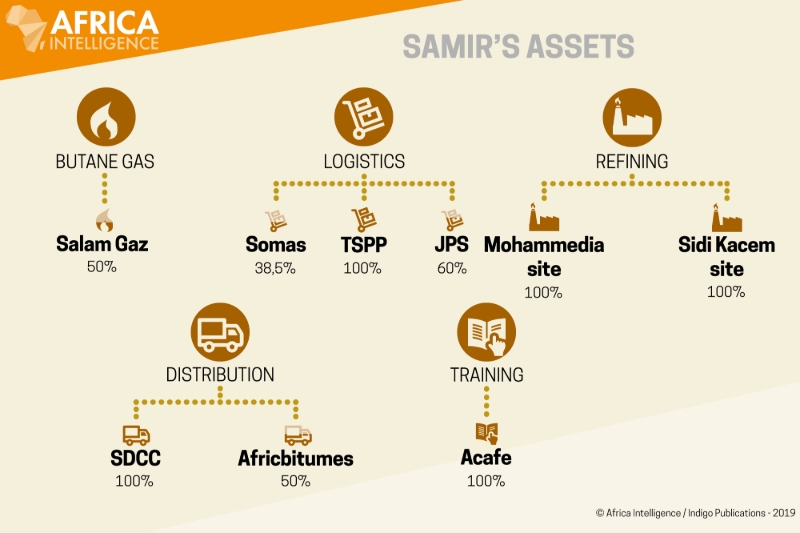 AFRICA INTELLIGENCE

SAMIR'S ASSETS

BUTANE GAS

Salam Gaz
50%

LOGISTICS

Somas
38,5%

TSPP
100%

JPS
60%

REFINING

Mohammedia site
100%

Sidi Kacem site
100%

DISTRIBUTION

SDCC
100%

Africbitumes
50%

TRAINING

Acafe
100%

© Africa Intelligence / Indigo Publications - 2019